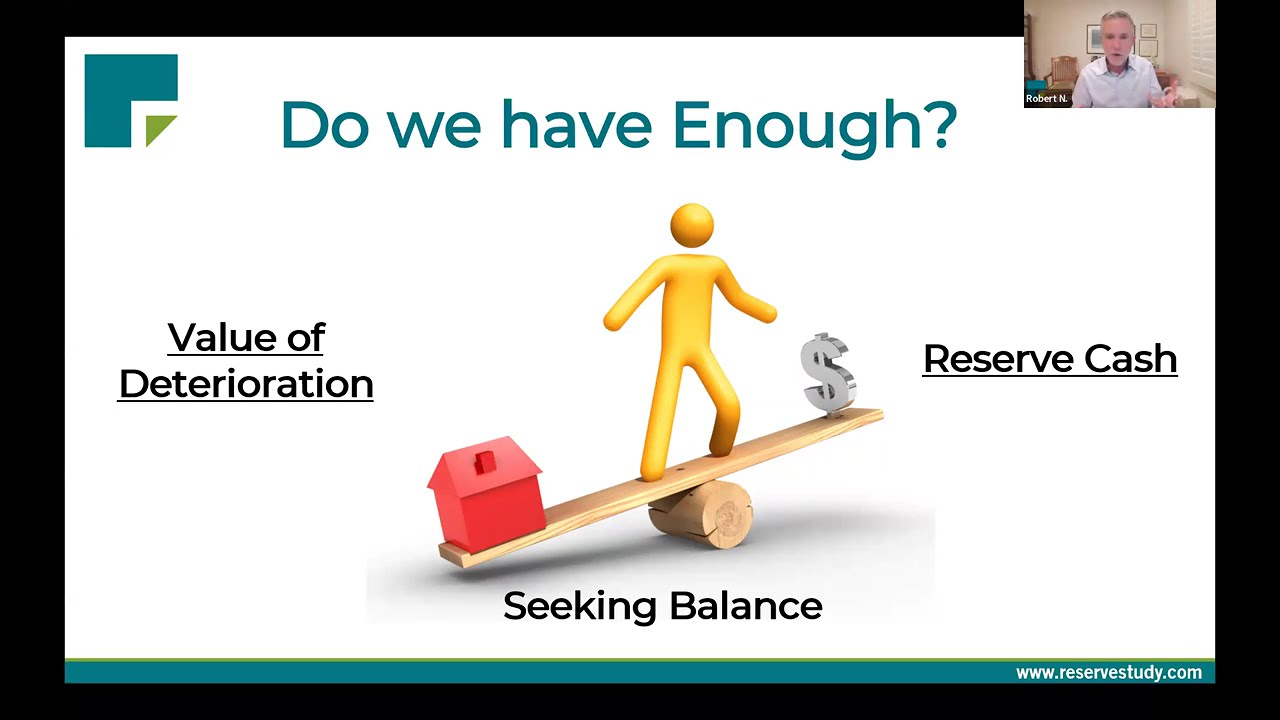 Robert N.

Do we have Enough?

Value of Deterioration

$

Reserve Cash

Seeking Balance

www.reservestudy.com